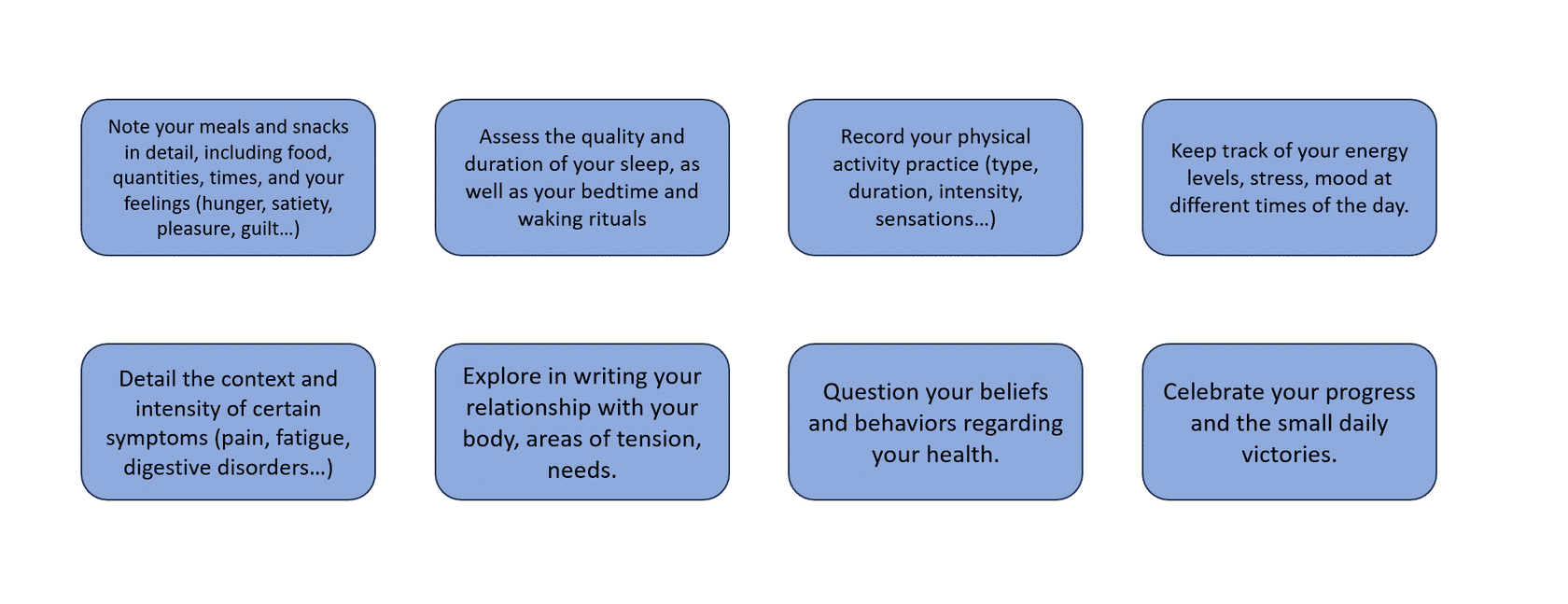 Note your meals and snacks in detail, including food, quantities, times, and your feelings (hunger, satiety, pleasure, guilt…)

Assess the quality and duration of your sleep, as well as your bedtime and waking rituals

Record your physical activity practice (type, duration, intensity, sensations…)

Keep track of your energy levels, stress, mood at different times of the day.

Detail the context and intensity of certain symptoms (pain, fatigue, digestive disorders…)

Explore in writing your relationship with your body, areas of tension, needs.

Question your beliefs and behaviors regarding your health.

Celebrate your progress and the small daily victories.